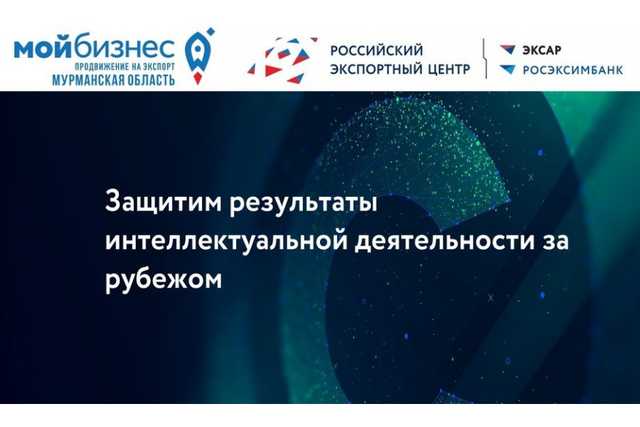 мойбизнес
ПРОДВИЖЕНИЕ НА ЭКСПОРТ
МУРМАНСКАЯ ОБЛАСТЬ

РОССИЙСКИЙ ЭКСПОРТНЫЙ ЦЕНТР

ЭКСАР
РОСЭКСИМБАНК

Защитим результаты интеллектуальной деятельности за рубежом